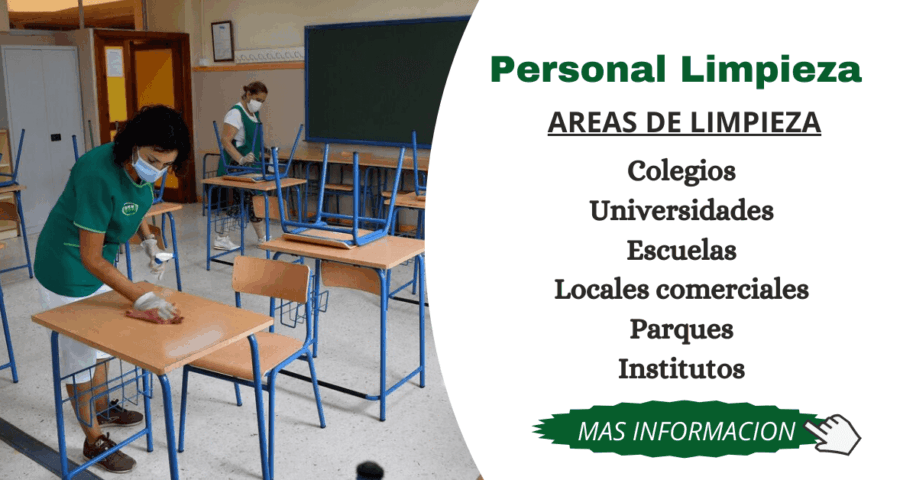 Personal Limpieza

AREAS DE LIMPIEZA

Colegios
Universidades
Escuelas
Locales comerciales
Parques
Institutos

MAS INFORMACION